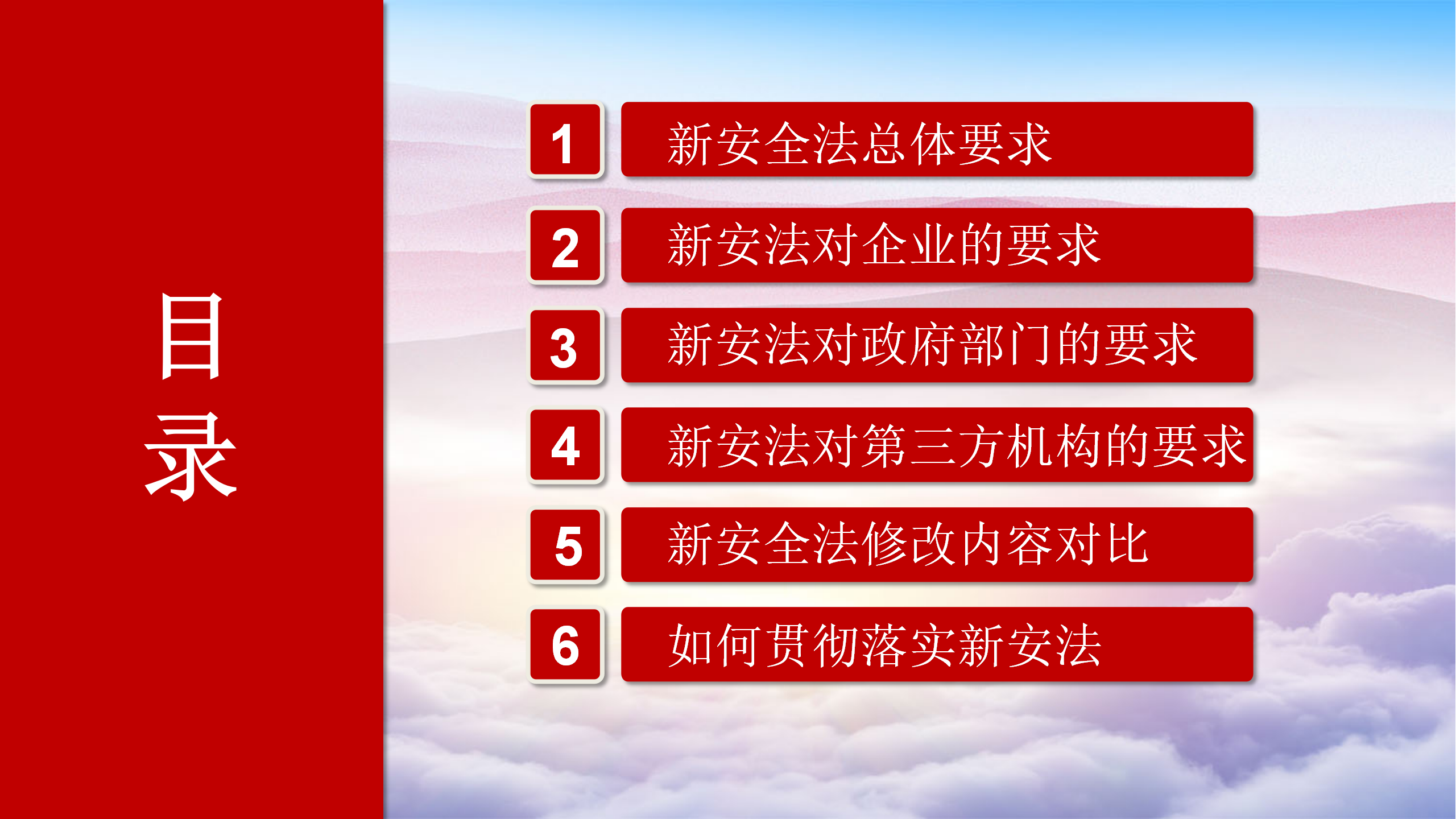 目录

1 新安全法总体要求

2 新安法对企业的要求

3 新安法对政府部门的要求

4 新安法对第三方机构的要求

5 新安全法修改内容对比

6 如何贯彻落实新安法